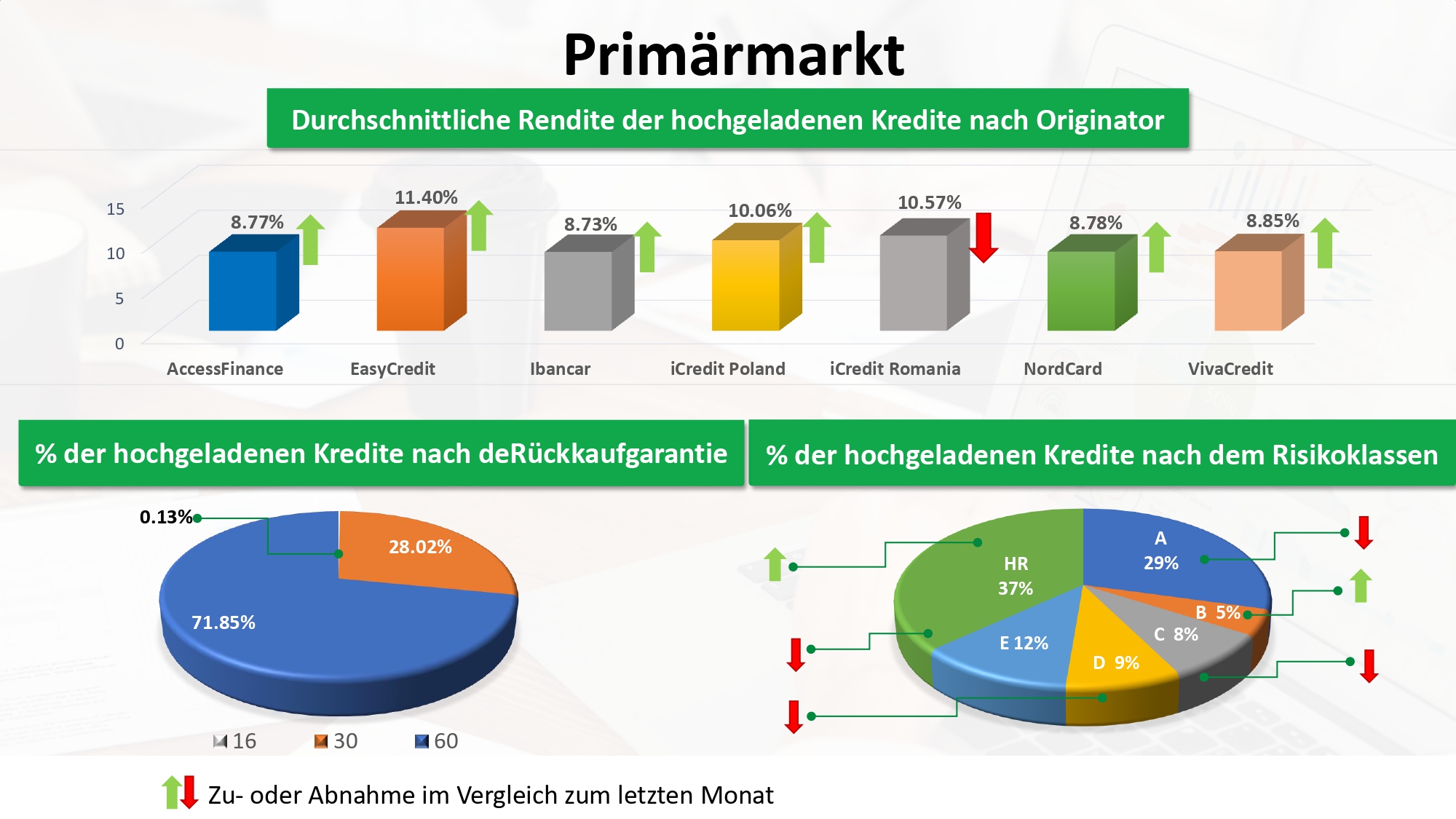 Primärmarkt

Durchschnittliche Rendite der hochgeladenen Kredite nach Originator

15
10
5
0

8.77%
11.40%
8.73%
10.06%
10.57%
8.78%
8.85%

AccessFinance
EasyCredit
Ibancar
iCredit Poland
iCredit Romania
NordCard
VivaCredit

% der hochgeladenen Kredite nach deRückkaufgarantie

0.13%
28.02%
71.85%

16
30
60

% der hochgeladenen Kredite nach dem Risikoklassen

A 29%
B 5%
C 8%
D 9%
E 12%
HR 37%

Zu- oder Abnahme im Vergleich zum letzten Monat